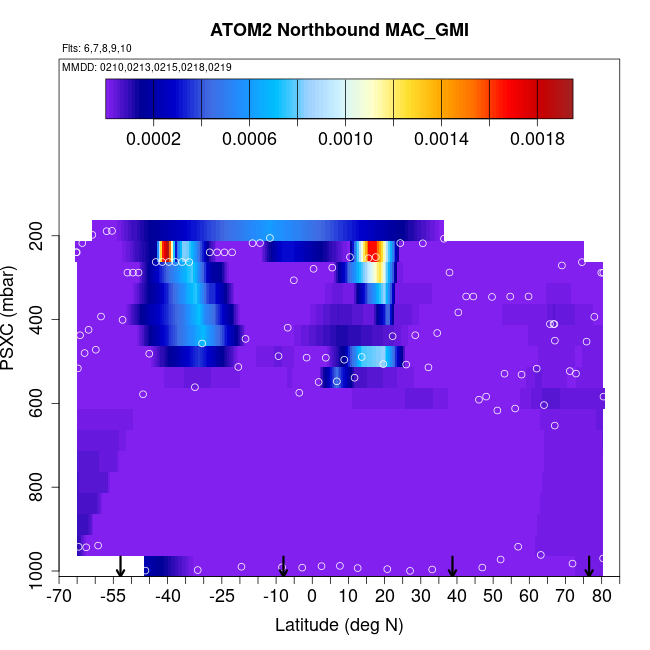 ATOM2 Northbound MAC_GMI

Flts: 6,7,8,9,10

MMDD: 0210,0213,0215,0218,0219

0.0002
0.0006
0.0010
0.0014
0.0018

PSXC (mbar)

200
400
600
800
1000

-70
-55
-40
-25
-10
0
10
20
30
40
50
60
70
80

Latitude (deg N)